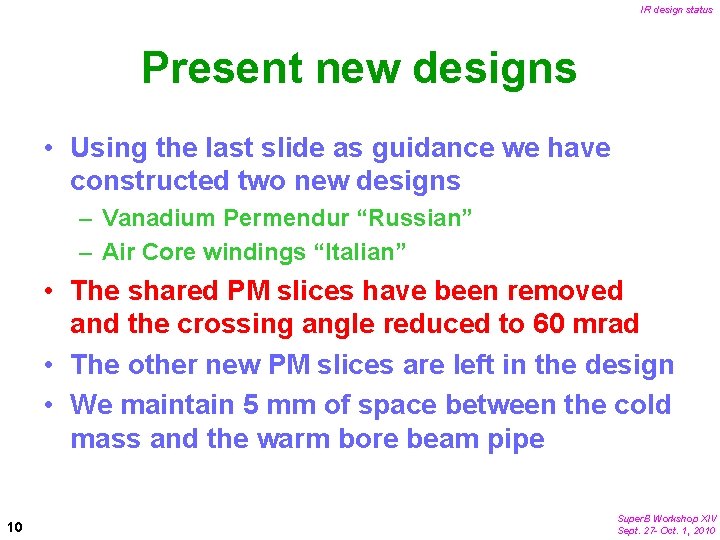 IR design status

Present new designs

• Using the last slide as guidance we have constructed two new designs
– Vanadium Permendur “Russian”
– Air Core windings “Italian”

• The shared PM slices have been removed and the crossing angle reduced to 60 mrad

• The other new PM slices are left in the design

• We maintain 5 mm of space between the cold mass and the warm bore beam pipe

10

SuperB Workshop XIV
Sept. 27- Oct. 1, 2010